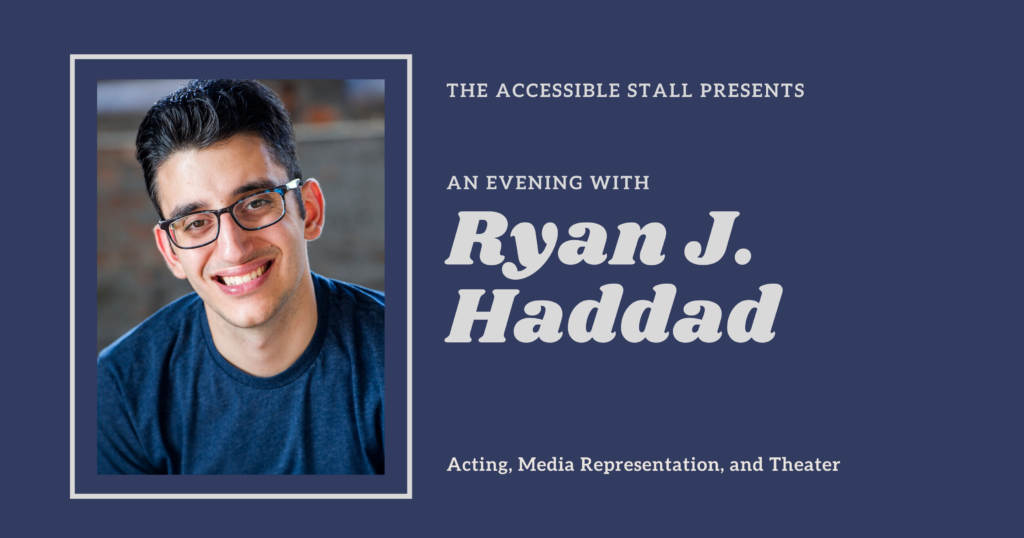 THE ACCESSIBLE STALL PRESENTS

AN EVENING WITH

Ryan J. Haddad

Acting, Media Representation, and Theater